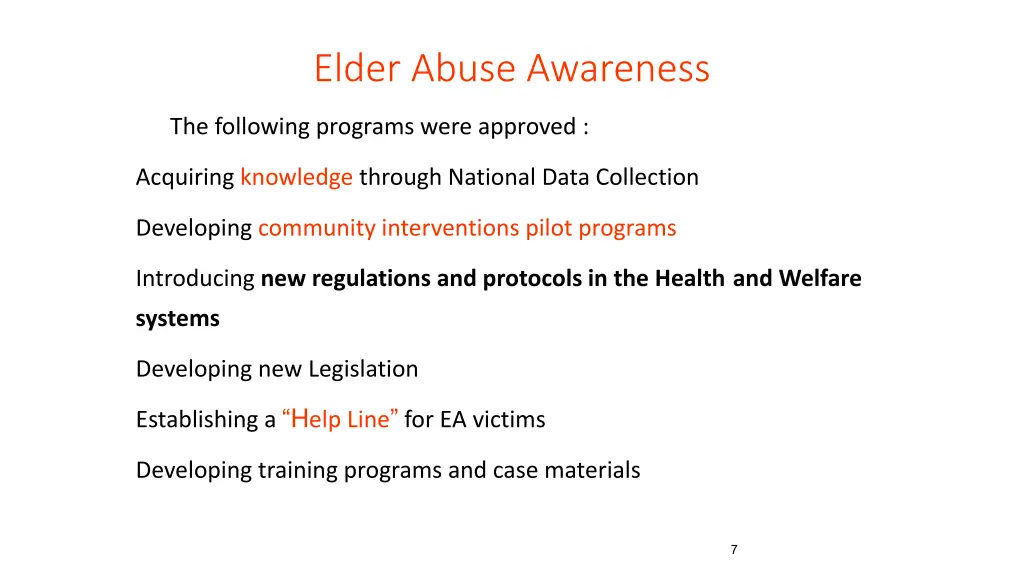 Elder Abuse Awareness

The following programs were approved :

Acquiring knowledge through National Data Collection

Developing community interventions pilot programs

Introducing new regulations and protocols in the Health and Welfare systems

Developing new Legislation

Establishing a “Help Line” for EA victims

Developing training programs and case materials

7